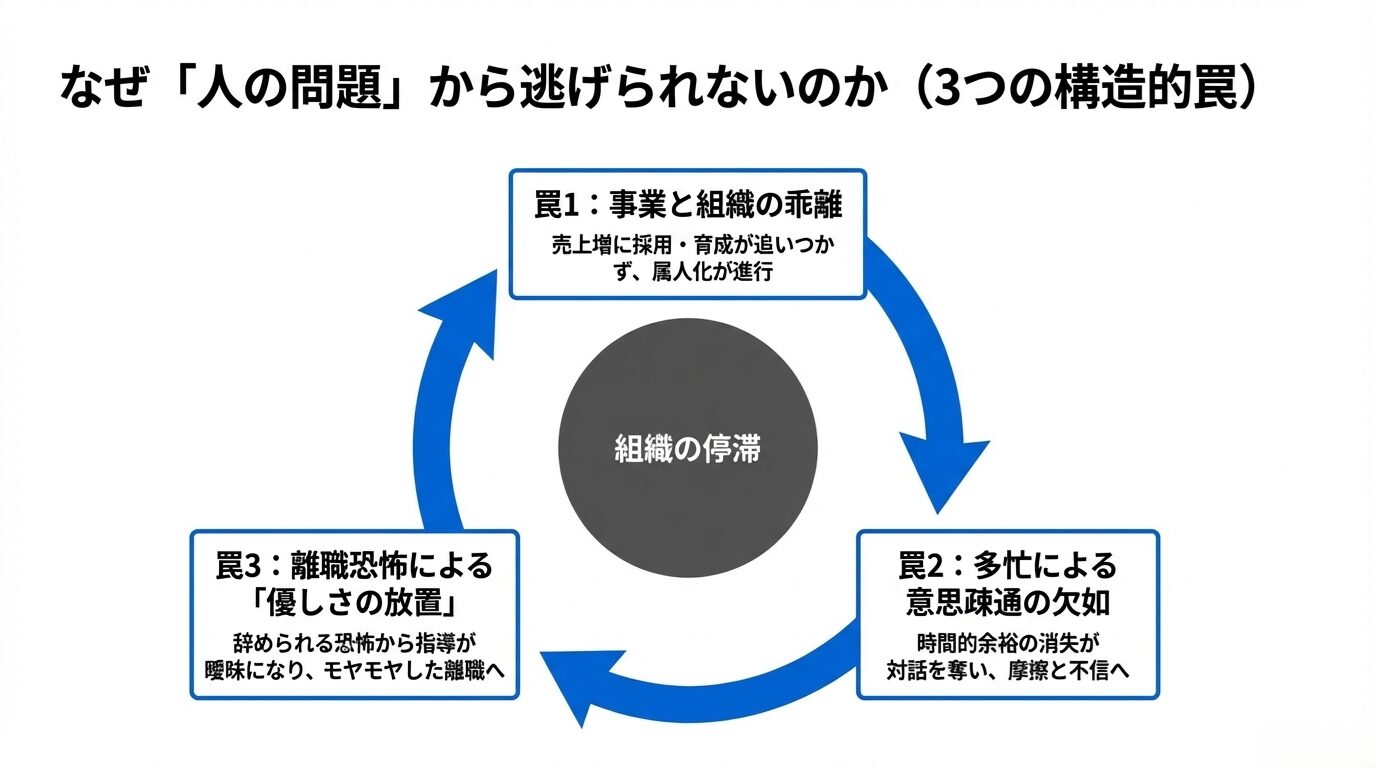 なぜ「人の問題」から逃げられないのか（3つの構造的罠）

罠1：事業と組織の乖離

売上増に採用・育成が追いつかず、属人化が進行

組織の停滞

罠2：多忙による意思疎通の欠如

時間的余裕の消失が対話を奪い、摩擦と不信へ

罠3：離職恐怖による「優しさの放置」

辞められる恐怖から指導が曖昧になり、モヤモヤした離職へ